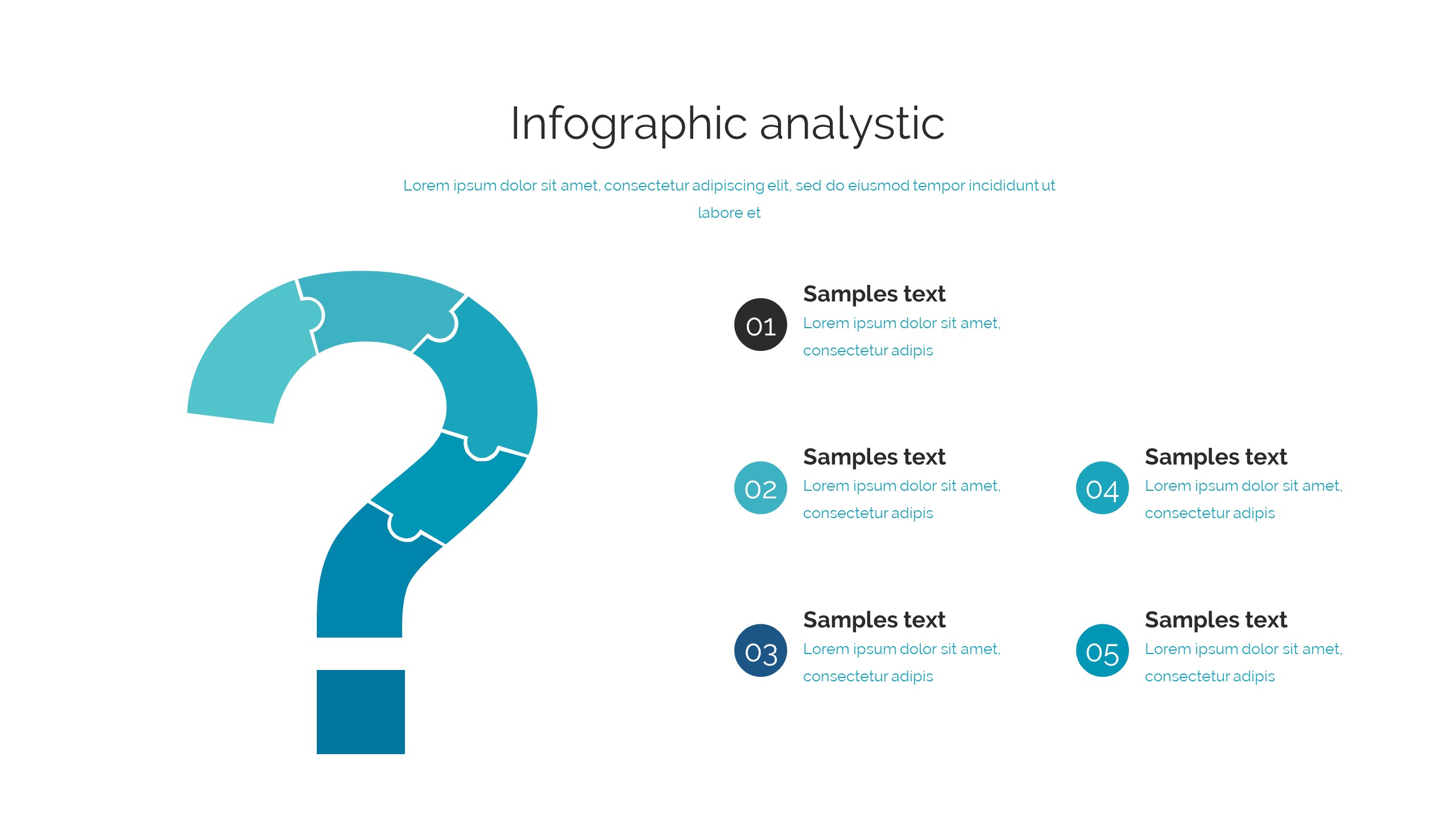 Infographic analystic

Lorem ipsum dolor sit amet, consectetur adipiscing elit, sed do eiusmod tempor incididunt ut labore et

01
Samples text
Lorem ipsum dolor sit amet, consectetur adipis

02
Samples text
Lorem ipsum dolor sit amet, consectetur adipis

03
Samples text
Lorem ipsum dolor sit amet, consectetur adipis

04
Samples text
Lorem ipsum dolor sit amet, consectetur adipis

05
Samples text
Lorem ipsum dolor sit amet, consectetur adipis